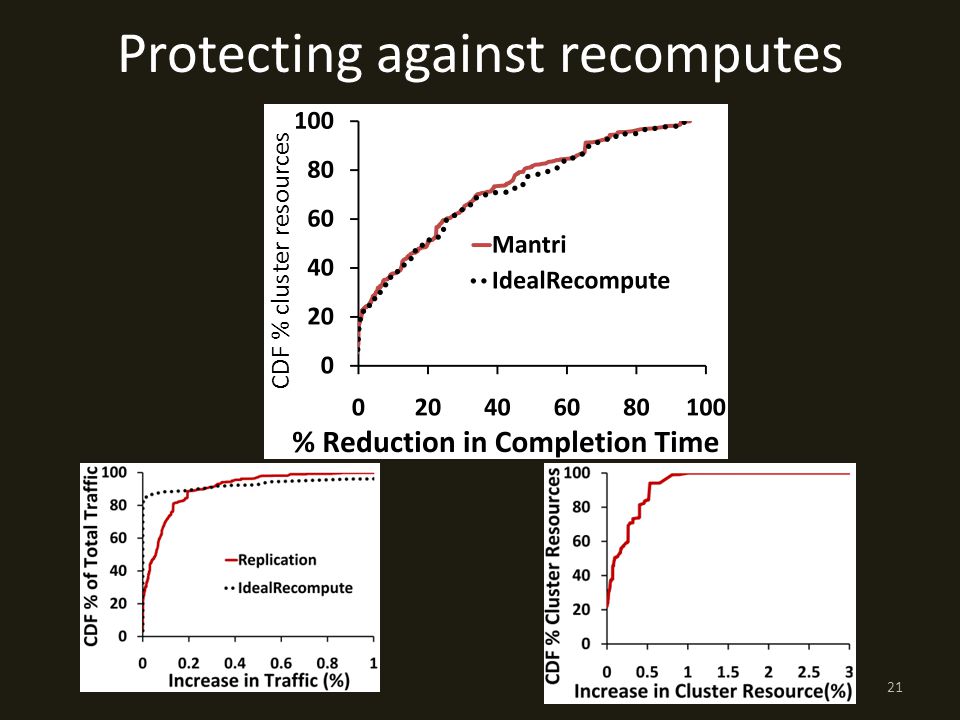 Protecting against recomputes

CDF % cluster resources

100
80
60
40
20
0

Mantri
IdealRecompute

0 20 40 60 80 100
% Reduction in Completion Time

CDF % of Total Traffic
100
80
60
40
20
0

Replication
IdealRecompute

0 0.2 0.4 0.6 0.8 1
Increase in Traffic (%)

CDF % Cluster Resources
100
80
60
40
20
0

0 0.5 1 1.5 2 2.5 3
Increase in Cluster Resource(%)

21